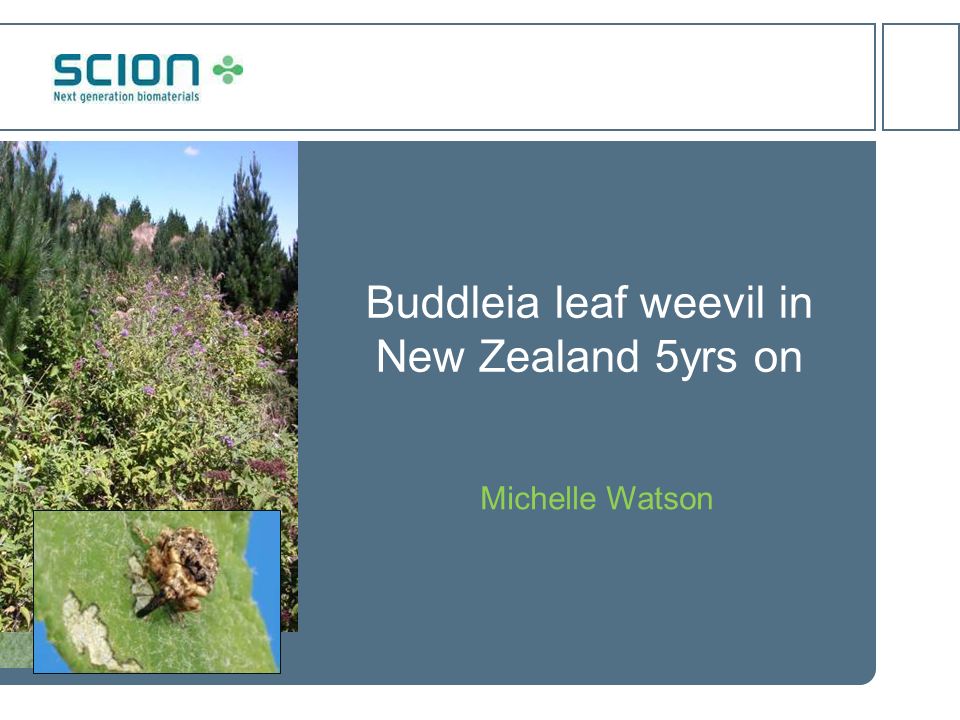 SCION
Next generation biomaterials

Buddleia leaf weevil in New Zealand 5yrs on

Michelle Watson